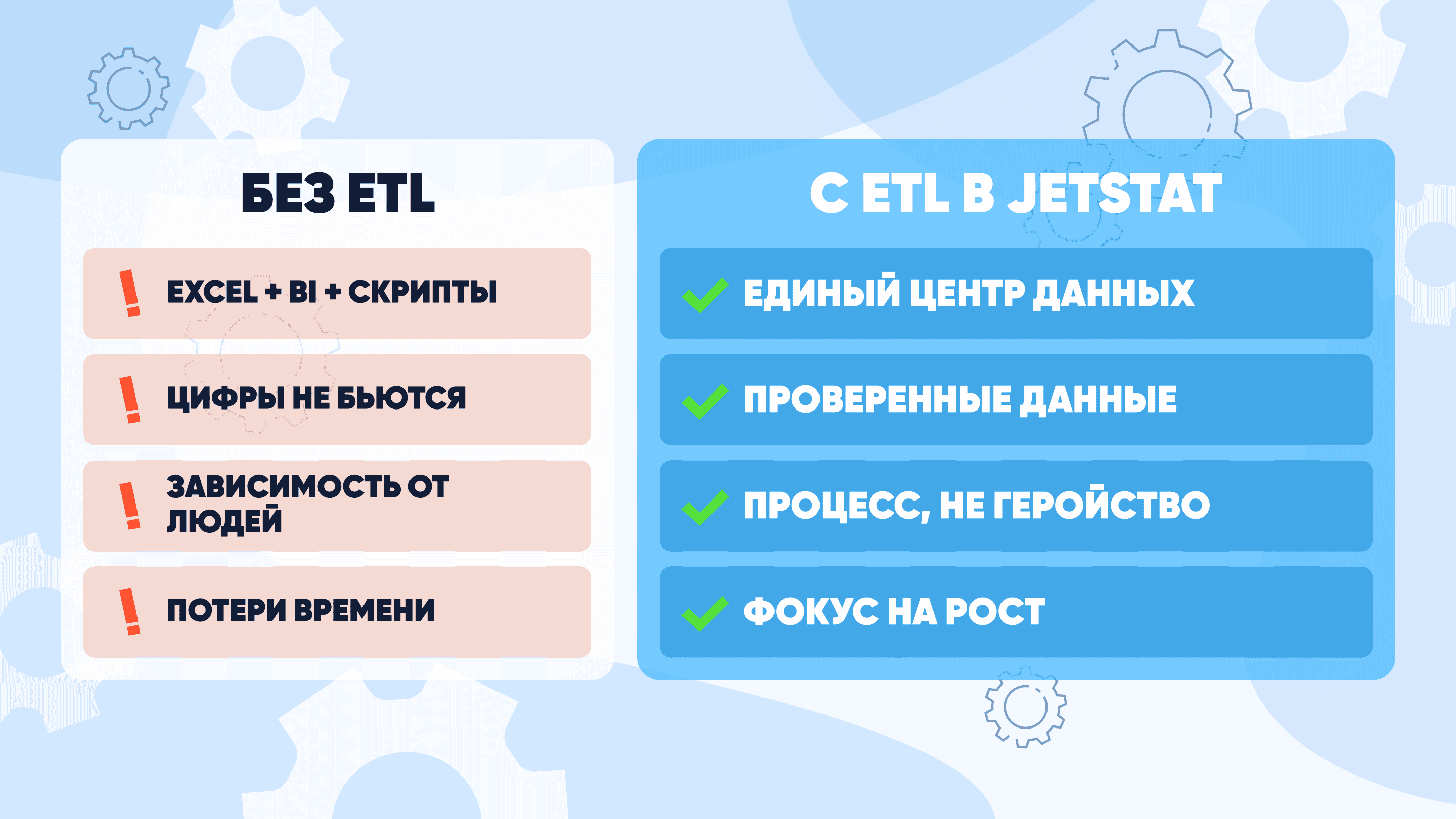 БЕЗ ETL

! EXCEL + BI + СКРИПТЫ

! ЦИФРЫ НЕ БЬЮТСЯ

! ЗАВИСИМОСТЬ ОТ ЛЮДЕЙ

! ПОТЕРИ ВРЕМЕНИ

С ETL В JETSTAT

ЕДИНЫЙ ЦЕНТР ДАННЫХ

ПРОВЕРЕННЫЕ ДАННЫЕ

ПРОЦЕСС, НЕ ГЕРОЙСТВО

ФОКУС НА РОСТ